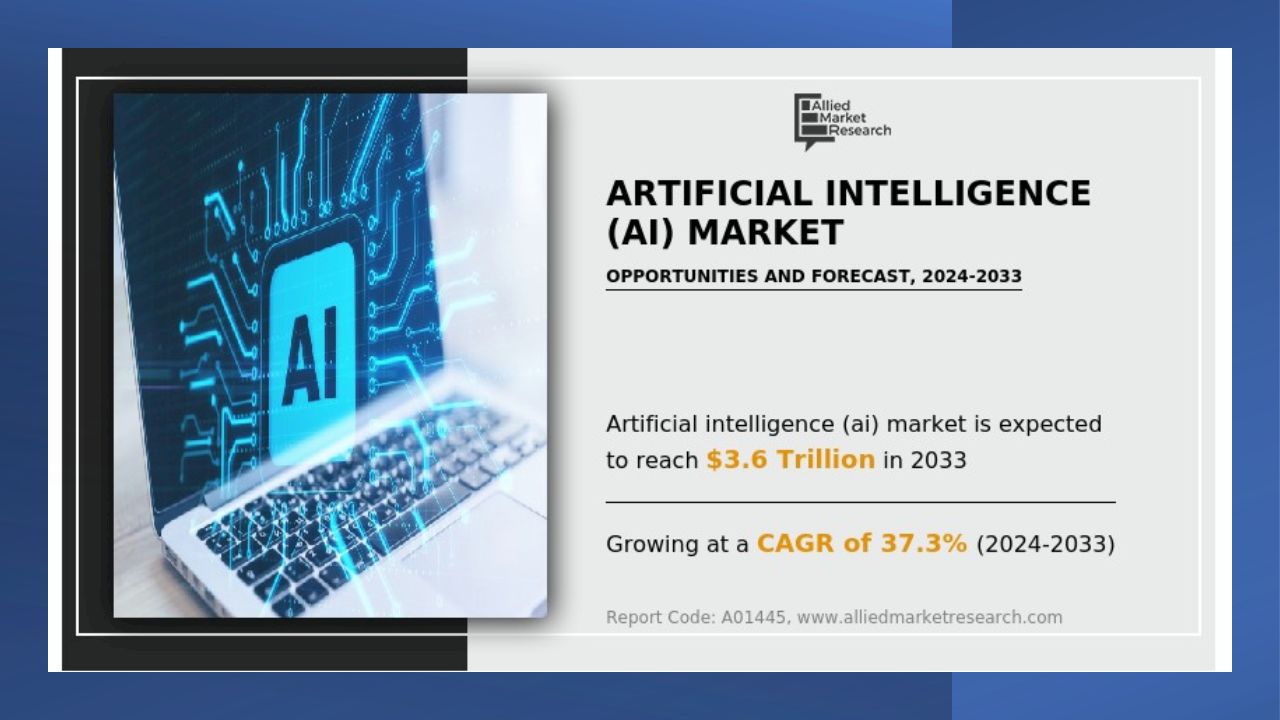 AI

Allied Market Research

ARTIFICIAL INTELLIGENCE (AI) MARKET

OPPORTUNITIES AND FORECAST, 2024-2033

Artificial intelligence (ai) market is expected to reach $3.6 Trillion in 2033

Growing at a CAGR of 37.3% (2024-2033)

Report Code: A01445, www.alliedmarketresearch.com